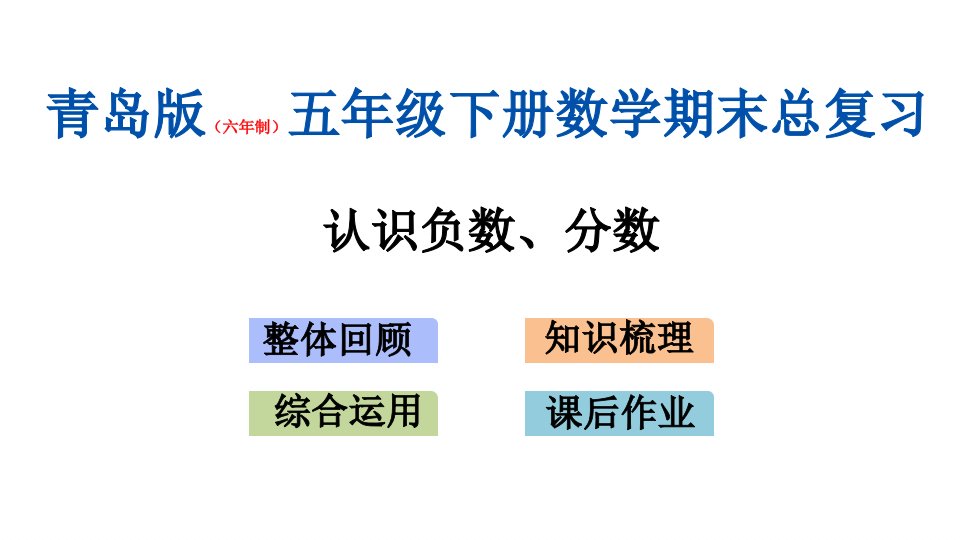 青岛版（六年制）五年级下册数学期末总复习

认识负数、分数

整体回顾

知识梳理

综合运用

课后作业